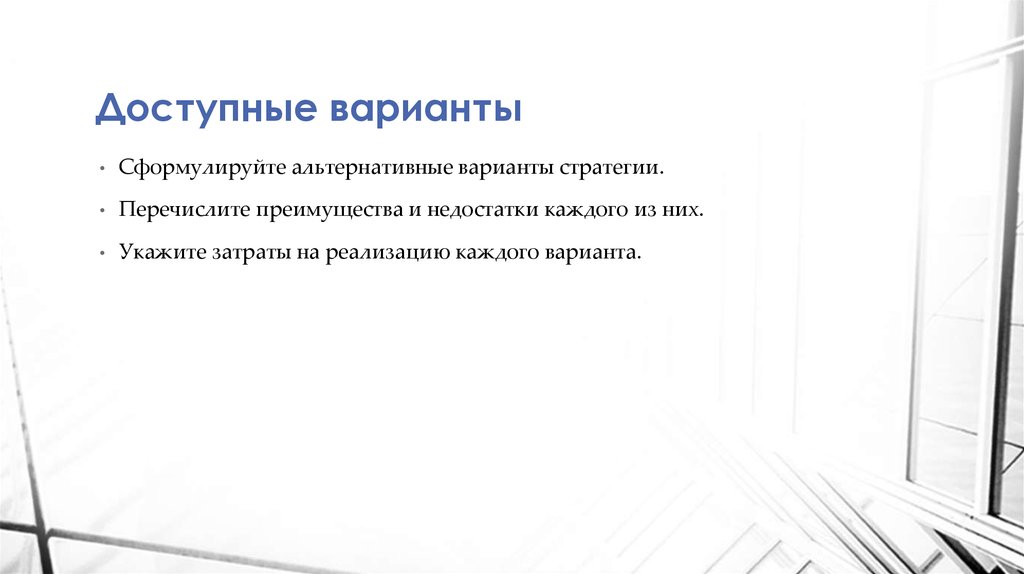 Доступные варианты

• Сформулируйте альтернативные варианты стратегии.

• Перечислите преимущества и недостатки каждого из них.

• Укажите затраты на реализацию каждого варианта.